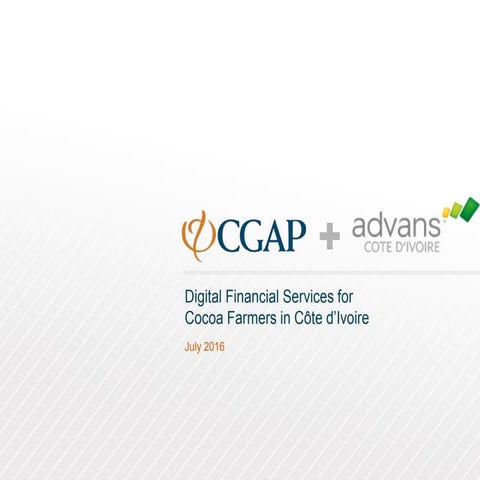 CGAP + advans
COTE D'IVOIRE

Digital Financial Services for Cocoa Farmers in Côte d'Ivoire

July 2016